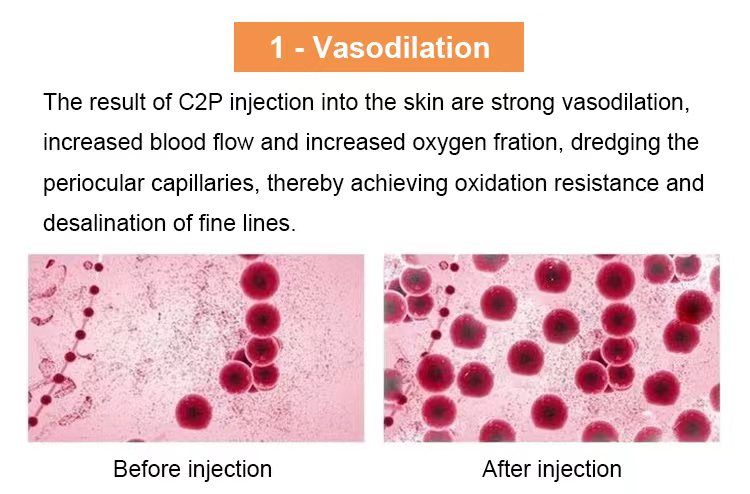 1 - Vasodilation

The result of C2P injection into the skin are strong vasodilation, increased blood flow and increased oxygen fration, dredging the periocular capillaries, thereby achieving oxidation resistance and desalination of fine lines.

Before injection

After injection